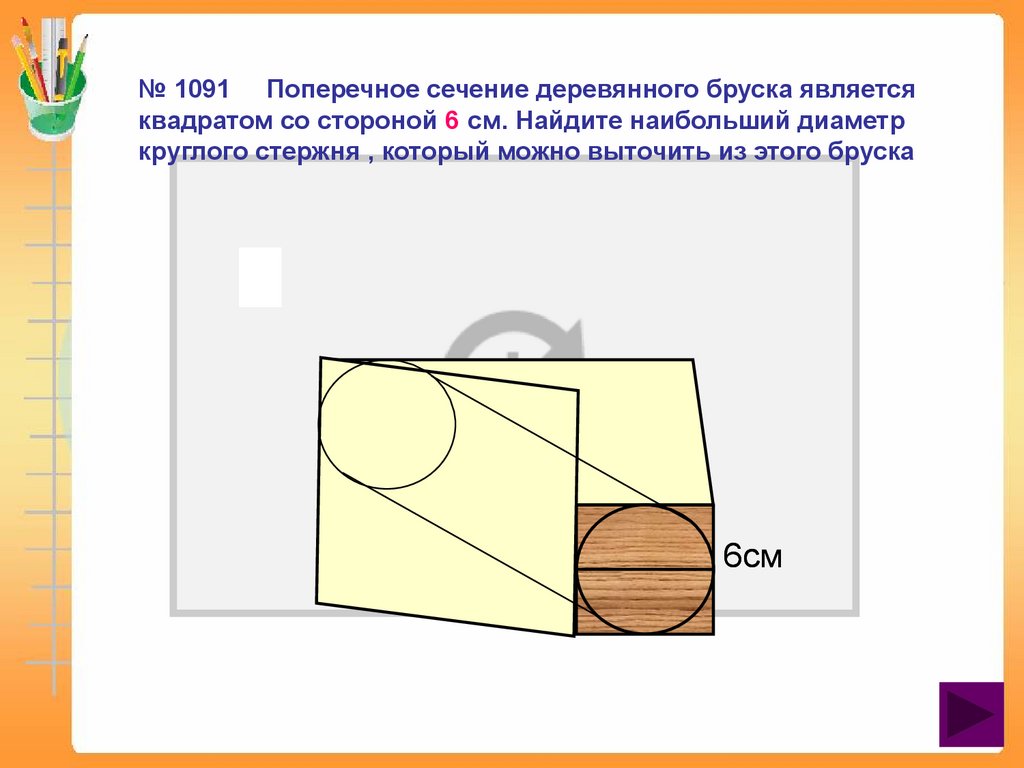 № 1091 Поперечное сечение деревянного бруска является квадратом со стороной 6 см. Найдите наибольший диаметр круглого стержня , который можно выточить из этого бруска

6см